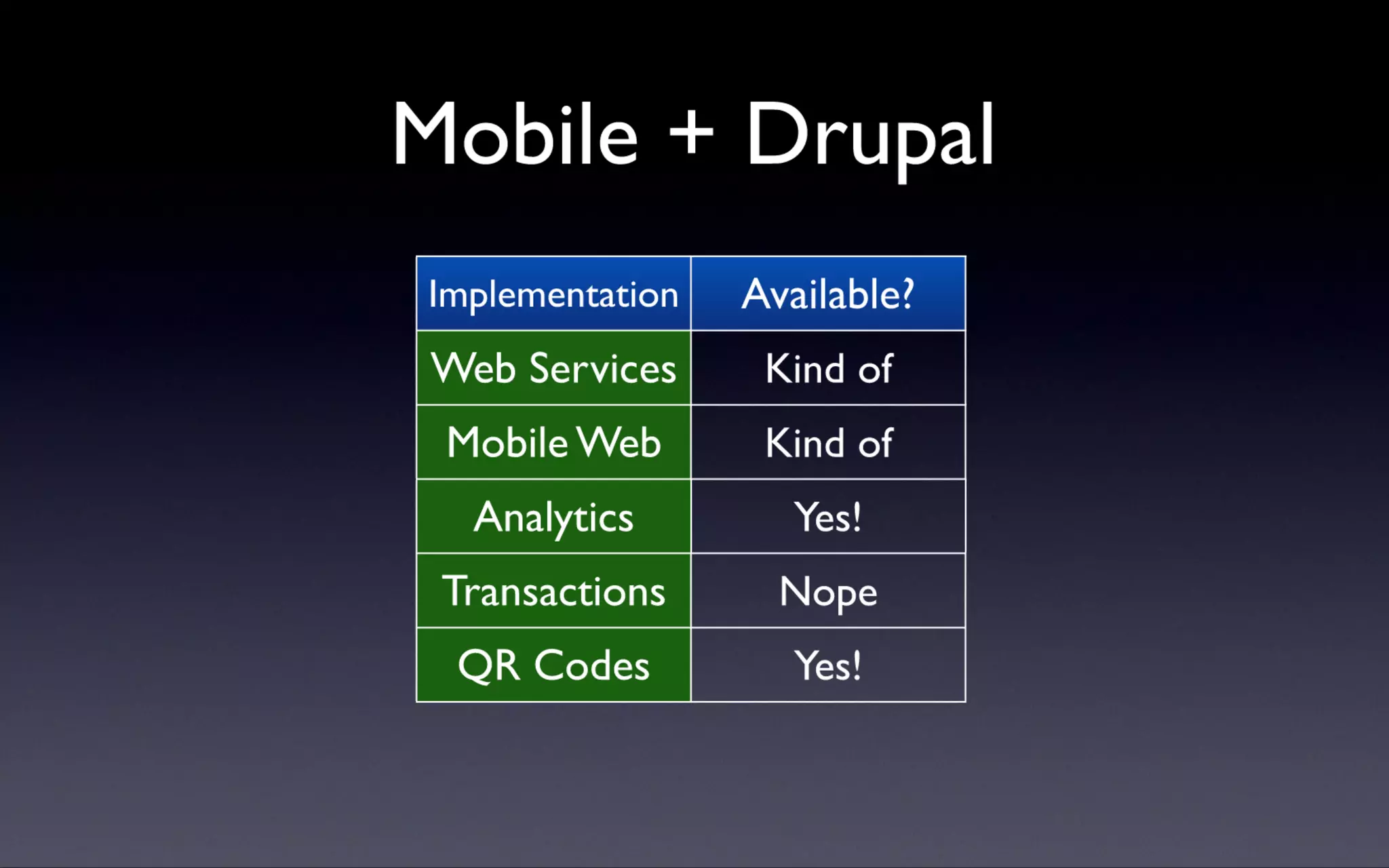 Mobile + Drupal

| Implementation | Available? |
|---|---|
| Web Services | Kind of |
| Mobile Web | Kind of |
| Analytics | Yes! |
| Transactions | Nope |
| QR Codes | Yes! |